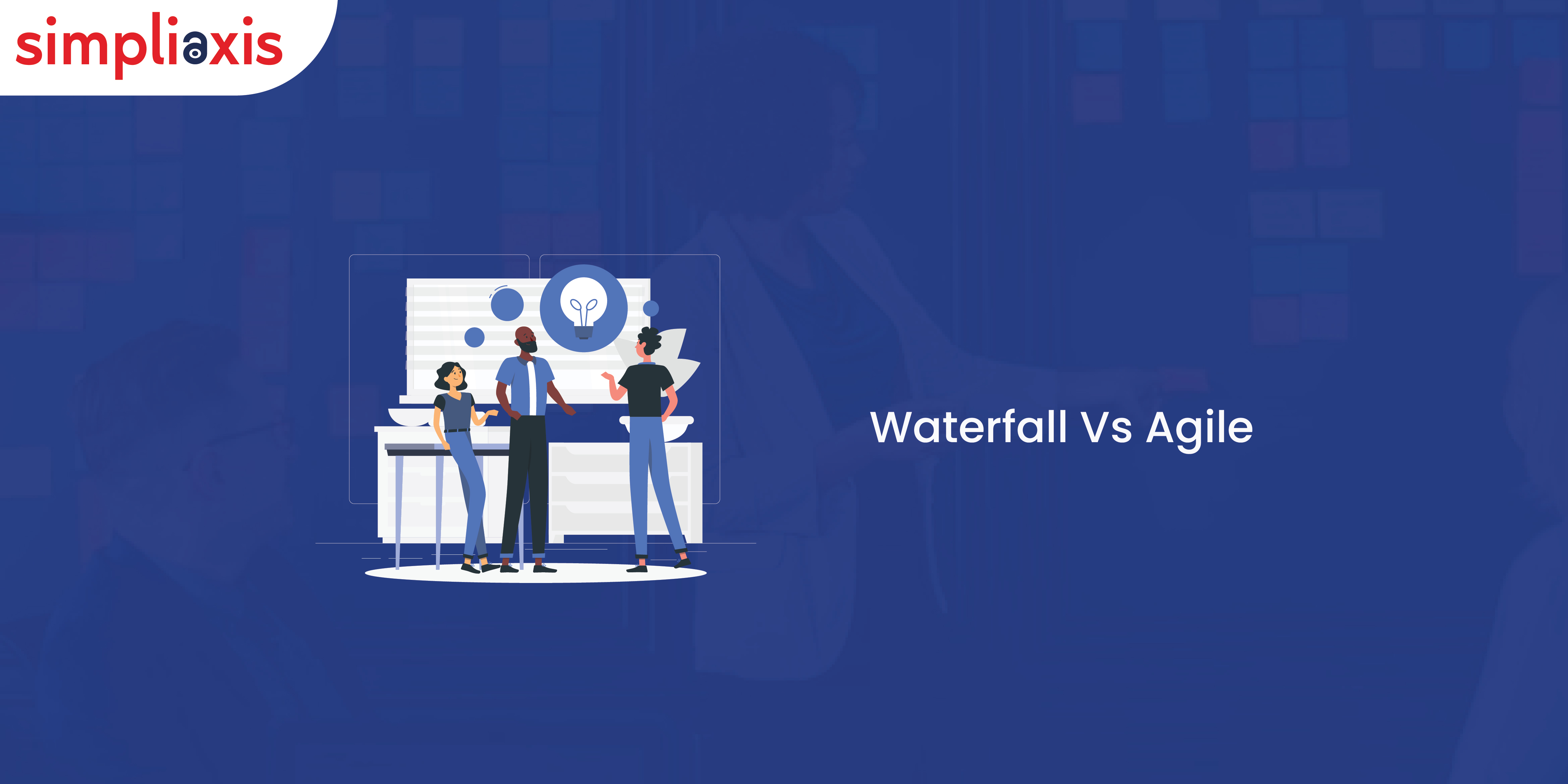 simpliaxis

Waterfall Vs Agile